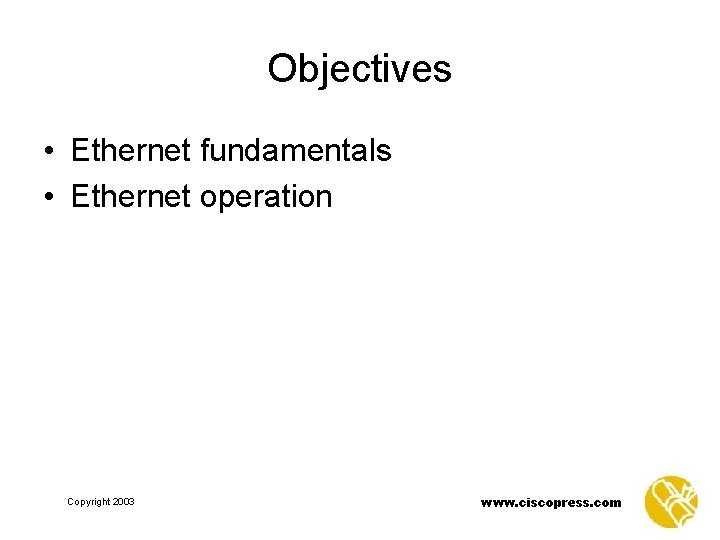 Objectives

• Ethernet fundamentals
• Ethernet operation

Copyright 2003

www.ciscopress.com